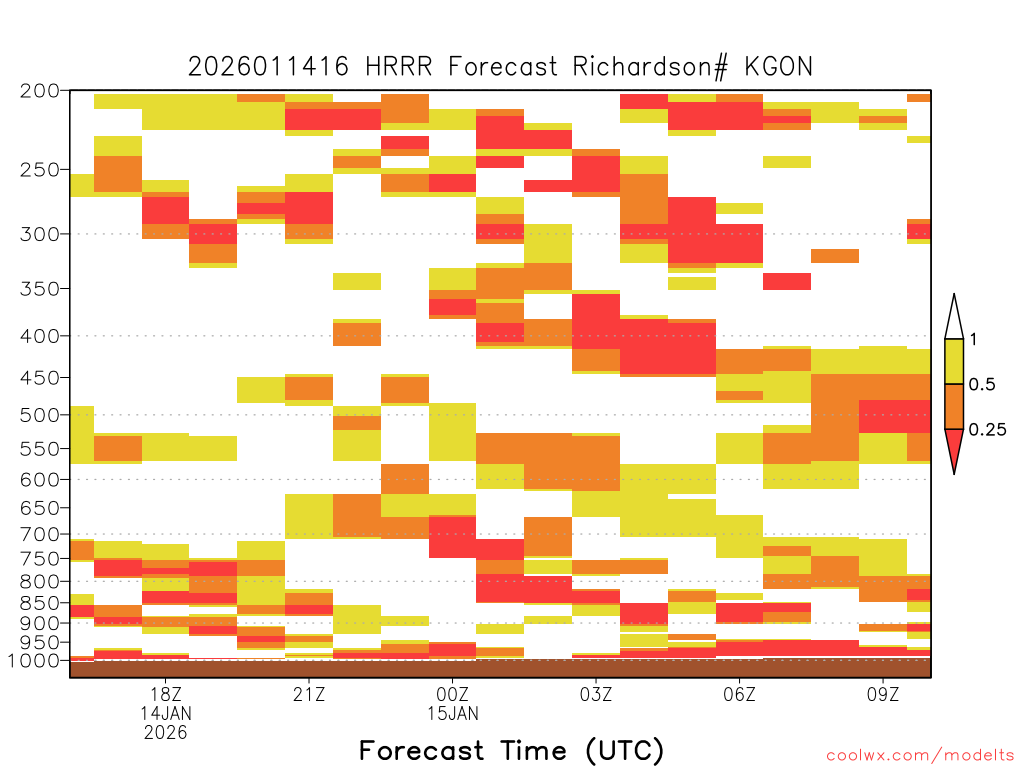 2026011416 HRRR Forecast Richardson# KGON

200
250
300
350
400
450
500
550
600
650
700
750
800
850
900
950
1000

1
0.5
0.25

18Z
14JAN
2026
21Z
00Z
15JAN
03Z
06Z
09Z

Forecast Time (UTC)

coolwx.com/modelts